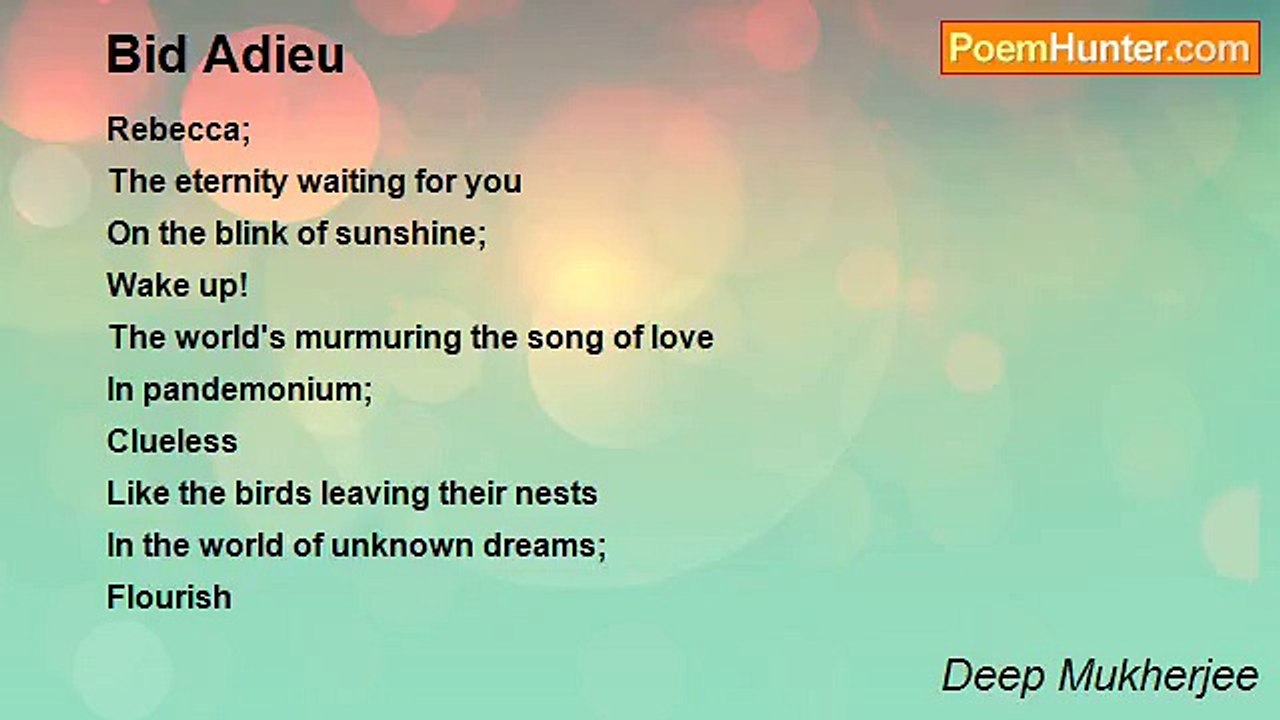 Bid Adieu

PoemHunter.com

Rebecca;
The eternity waiting for you
On the blink of sunshine;
Wake up!
The world's murmuring the song of love
In pandemonium;
Clueless
Like the birds leaving their nests
In the world of unknown dreams;
Flourish

Deep Mukherjee